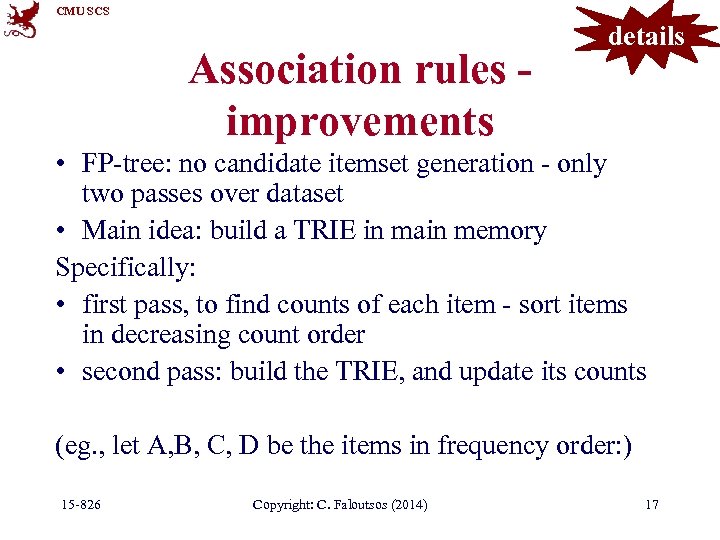 CMU SCS

details

Association rules - improvements

• FP-tree: no candidate itemset generation - only two passes over dataset
• Main idea: build a TRIE in main memory

Specifically:
• first pass, to find counts of each item - sort items in decreasing count order
• second pass: build the TRIE, and update its counts

(eg., let A,B, C, D be the items in frequency order:)

15-826 Copyright: C. Faloutsos (2014) 17